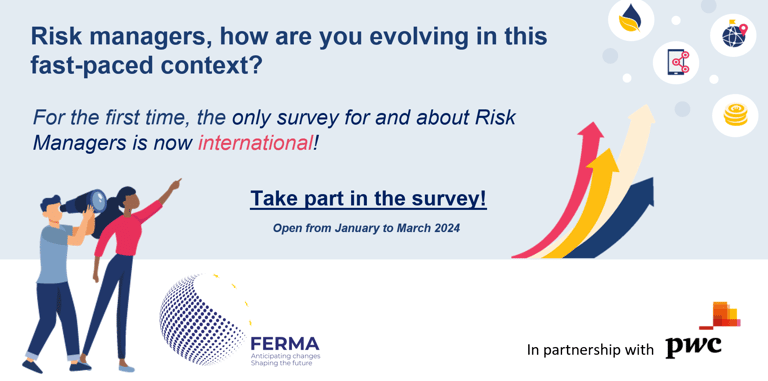 Risk managers, how are you evolving in this fast-paced context?

For the first time, the only survey for and about Risk Managers is now international!

Take part in the survey!

Open from January to March 2024

FERMA
Anticipating changes
Shaping the future

In partnership with pwc